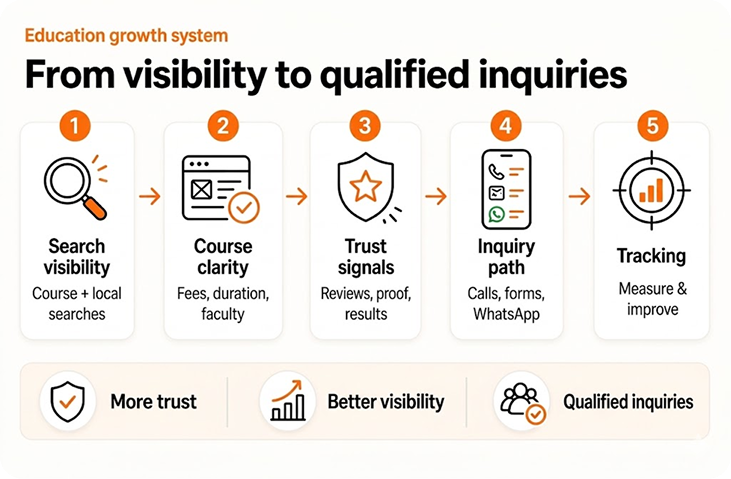 Education growth system

From visibility to qualified inquiries

1

Search visibility

Course + local searches

2

Course clarity

Fees, duration, faculty

3

Trust signals

Reviews, proof, results

4

Inquiry path

Calls, forms, WhatsApp

5

Tracking

Measure & improve

More trust

Better visibility

Qualified inquiries